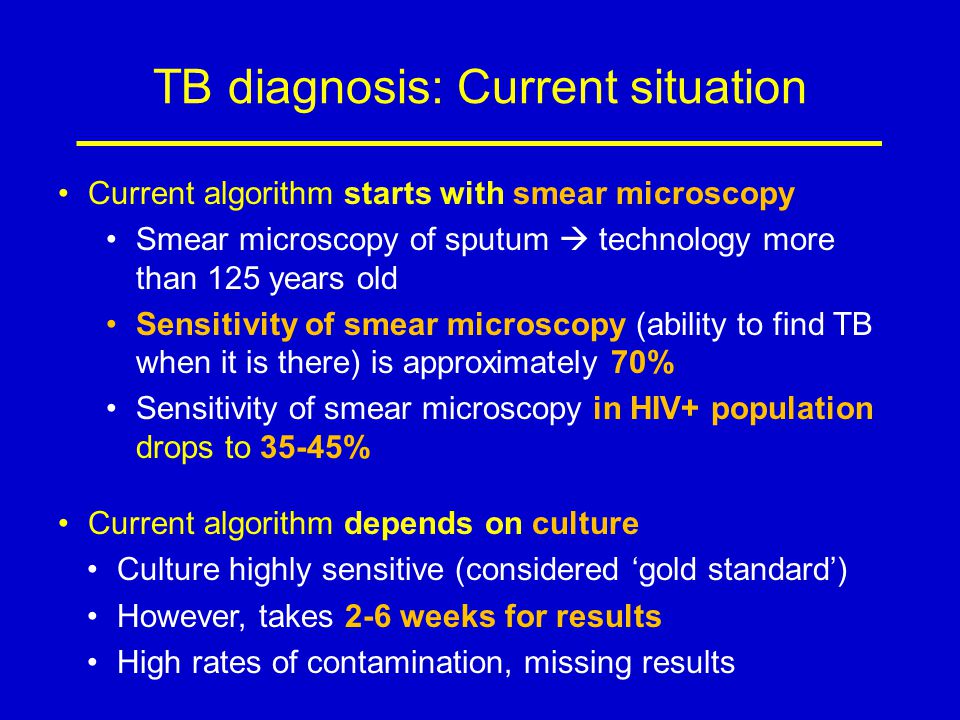 TB diagnosis: Current situation

• Current algorithm starts with smear microscopy
  • Smear microscopy of sputum → technology more than 125 years old
  • Sensitivity of smear microscopy (ability to find TB when it is there) is approximately 70%
  • Sensitivity of smear microscopy in HIV+ population drops to 35-45%

• Current algorithm depends on culture
  • Culture highly sensitive (considered ‘gold standard’)
  • However, takes 2-6 weeks for results
  • High rates of contamination, missing results